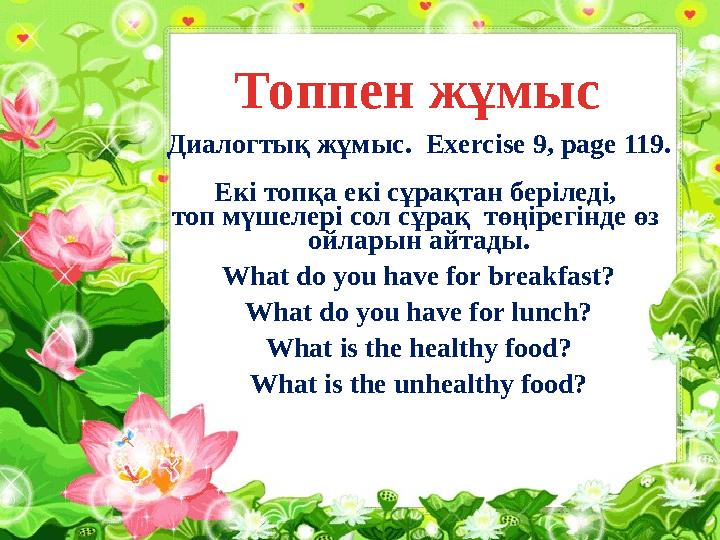 Топпен жұмыс

Диалогтық жұмыс. Exercise 9, page 119.

Екі топқа екі сұрақтан беріледі, топ мүшелері сол сұрақ төңірегінде өз ойларын айтады.

What do you have for breakfast?

What do you have for lunch?

What is the healthy food?

What is the unhealthy food?